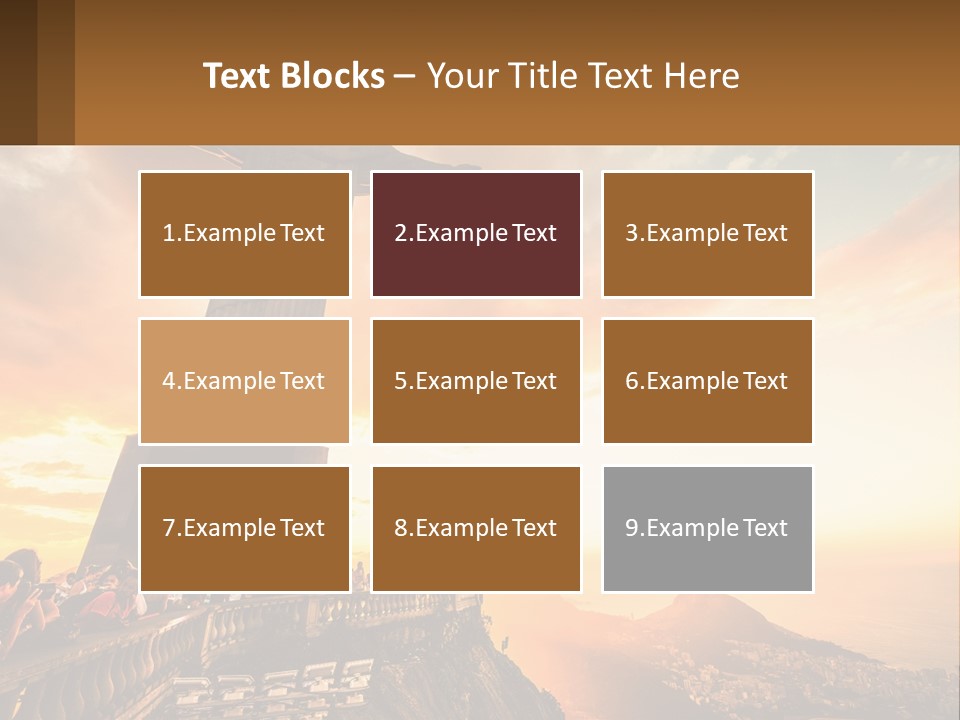 Text Blocks – Your Title Text Here

1.Example Text

2.Example Text

3.Example Text

4.Example Text

5.Example Text

6.Example Text

7.Example Text

8.Example Text

9.Example Text